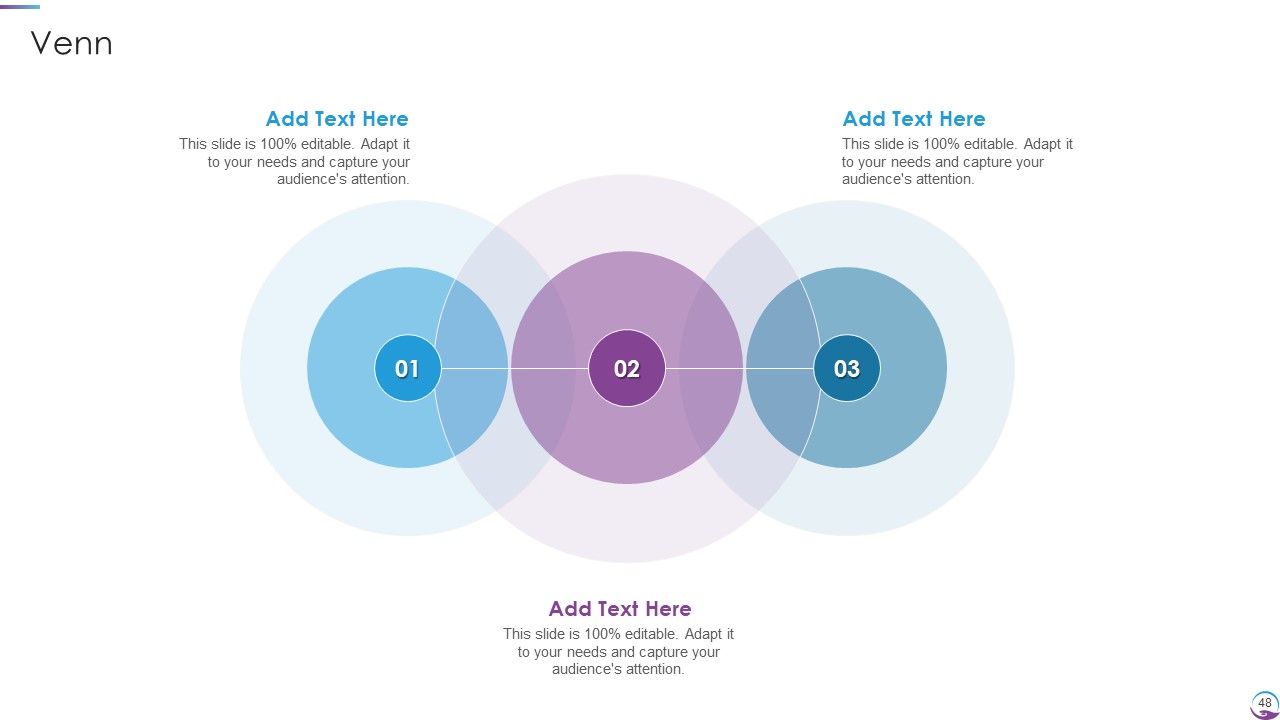 Venn

Add Text Here
This slide is 100% editable. Adapt it to your needs and capture your audience's attention.

Add Text Here
This slide is 100% editable. Adapt it to your needs and capture your audience's attention.

01

02

03

Add Text Here
This slide is 100% editable. Adapt it to your needs and capture your audience's attention.

48